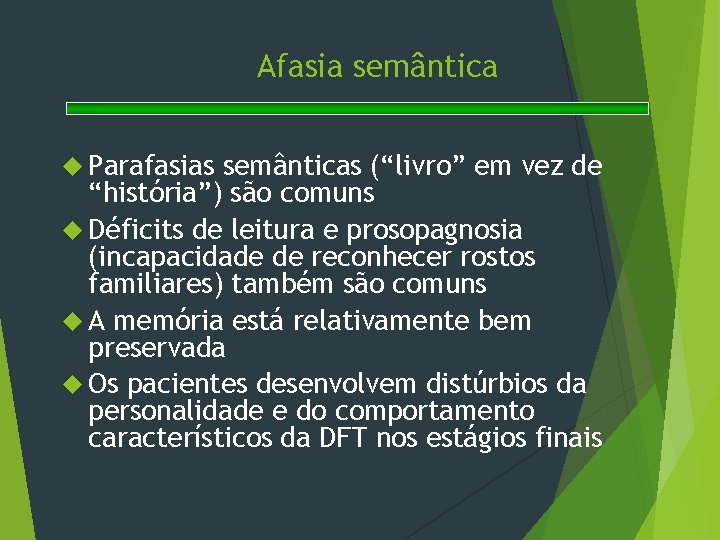 Afasia semântica

Parafasias semânticas (“livro” em vez de “história”) são comuns

Déficits de leitura e prosopagnosia (incapacidade de reconhecer rostos familiares) também são comuns

A memória está relativamente bem preservada

Os pacientes desenvolvem distúrbios da personalidade e do comportamento característicos da DFT nos estágios finais